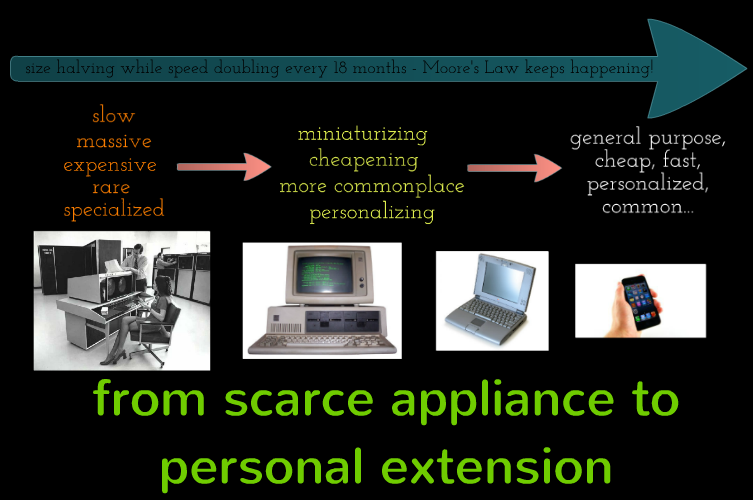 size halving while speed doubling every 18 months - Moore's Law keeps happening!

slow
massive
expensive
rare
specialized

miniaturizing
cheapening
more commonplace
personalizing

general purpose,
cheap, fast,
personalized,
common...

from scarce appliance to personal extension